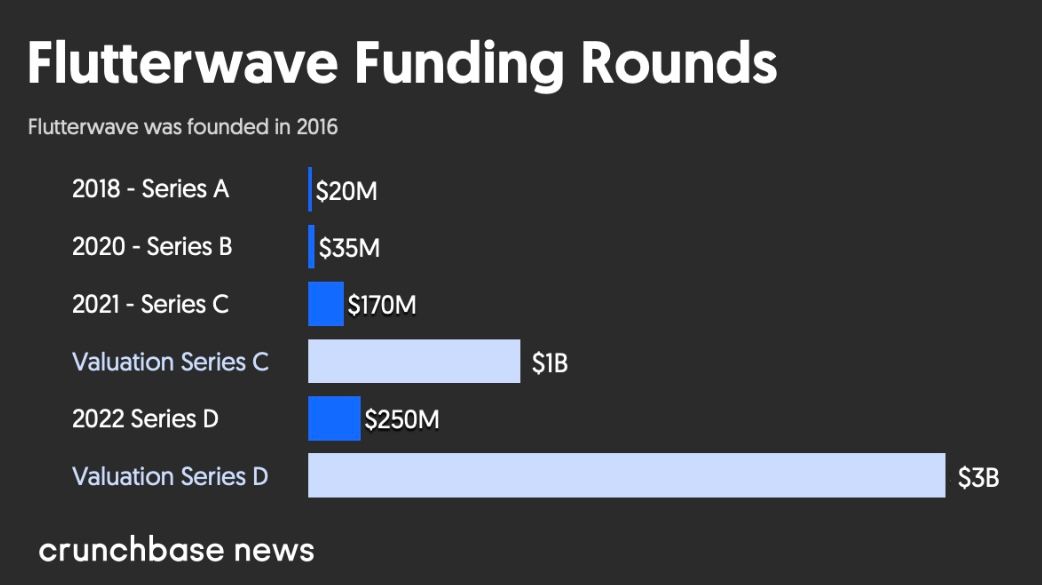 Flutterwave Funding Rounds

Flutterwave was founded in 2016

2018 - Series A $20M
2020 - Series B $35M
2021 - Series C $170M
Valuation Series C $1B
2022 Series D $250M
Valuation Series D $3B

crunchbase news